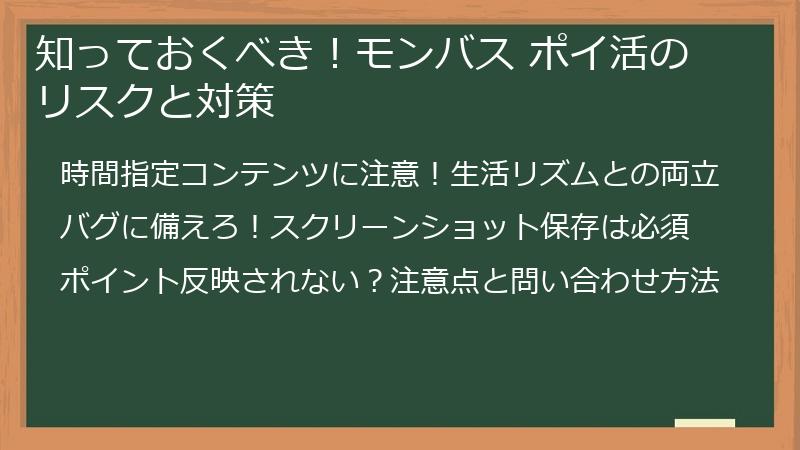 知っておくべき！モンバス ポイ活のリスクと対策

時間指定コンテンツに注意！生活リズムとの両立

バグに備えろ！スクリーンショット保存は必須

ポイント反映されない？注意点と問い合わせ方法